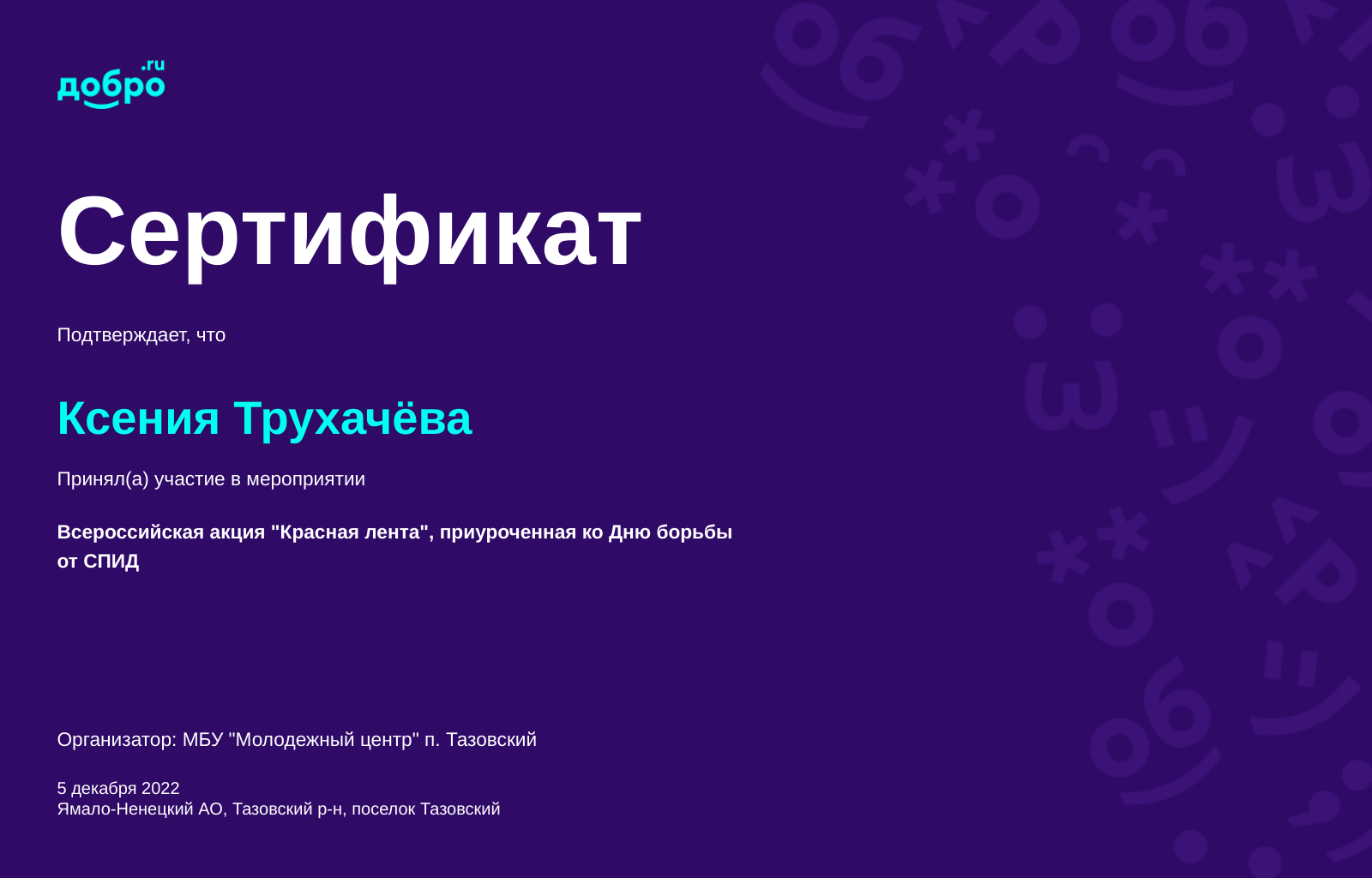 добро.ru

Сертификат

Подтверждает, что

Ксения Трухачёва

Принял(а) участие в мероприятии

Всероссийская акция "Красная лента", приуроченная ко Дню борьбы от СПИД

Организатор: МБУ "Молодежный центр" п. Тазовский

5 декабря 2022
Ямало-Ненецкий АО, Тазовский р-н, поселок Тазовский